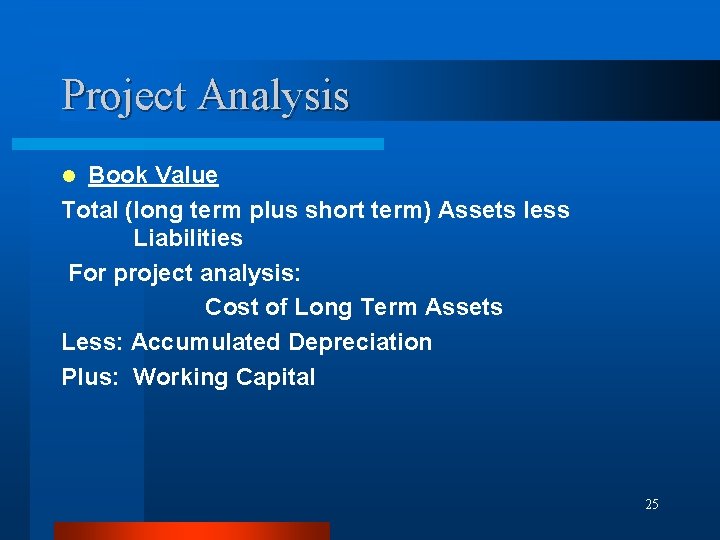 Project Analysis

Book Value

Total (long term plus short term) Assets less Liabilities

For project analysis:

Cost of Long Term Assets

Less: Accumulated Depreciation

Plus: Working Capital

25